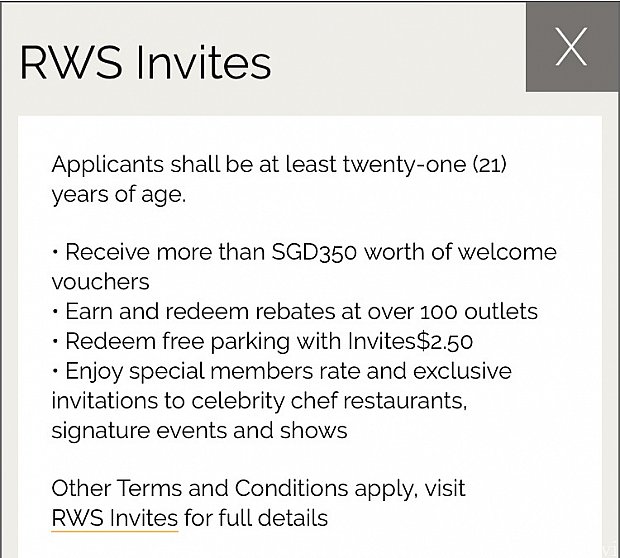 RWS Invites

X

Applicants shall be at least twenty-one (21) years of age.

• Receive more than SGD350 worth of welcome vouchers
• Earn and redeem rebates at over 100 outlets
• Redeem free parking with Invites$2.50
• Enjoy special members rate and exclusive invitations to celebrity chef restaurants, signature events and shows

Other Terms and Conditions apply, visit RWS Invites for full details